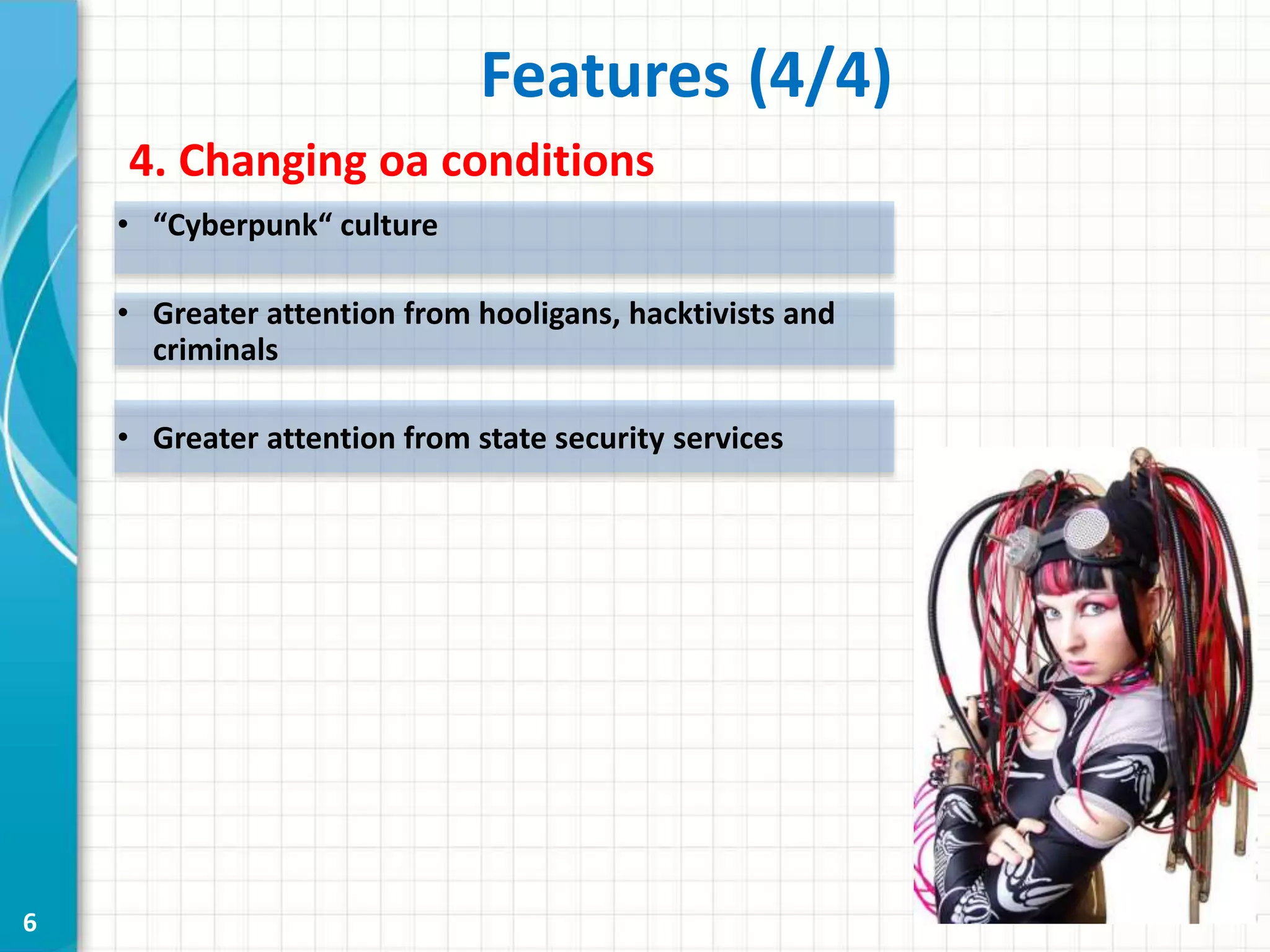 Features (4/4)

4. Changing oa conditions

• “Cyberpunk“ culture

• Greater attention from hooligans, hacktivists and criminals

• Greater attention from state security services

6